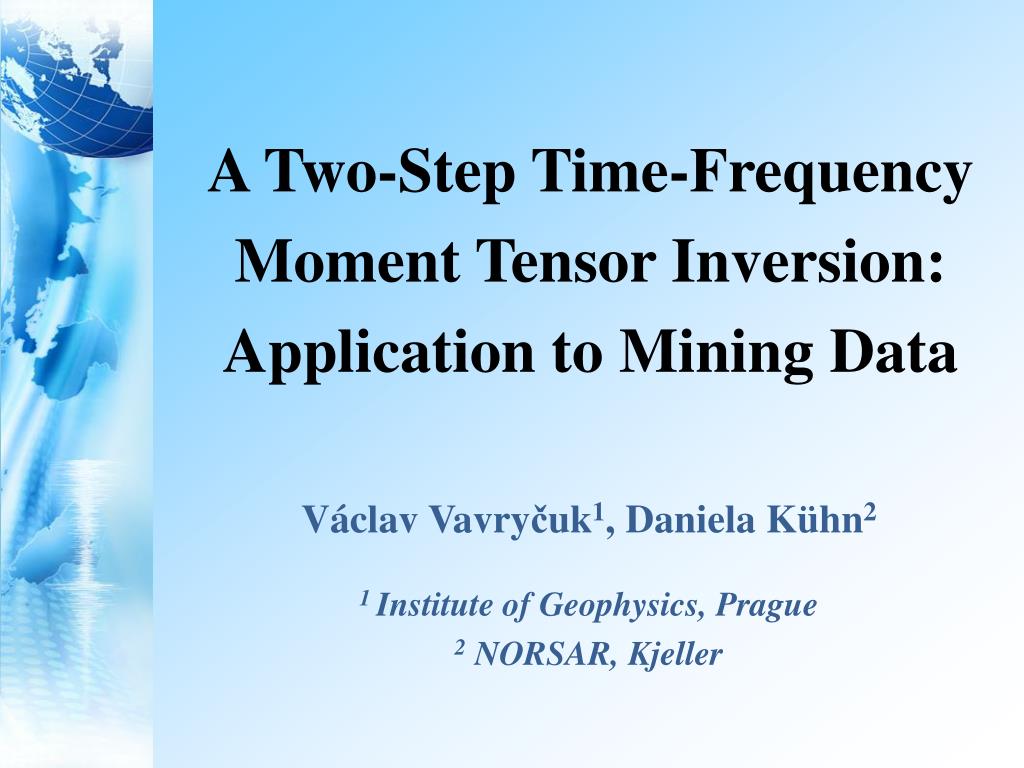 A Two-Step Time-Frequency Moment Tensor Inversion: Application to Mining Data

Václav Vavryčuk$^1$, Daniela Kühn$^2$

$^1$ Institute of Geophysics, Prague
$^2$ NORSAR, Kjeller